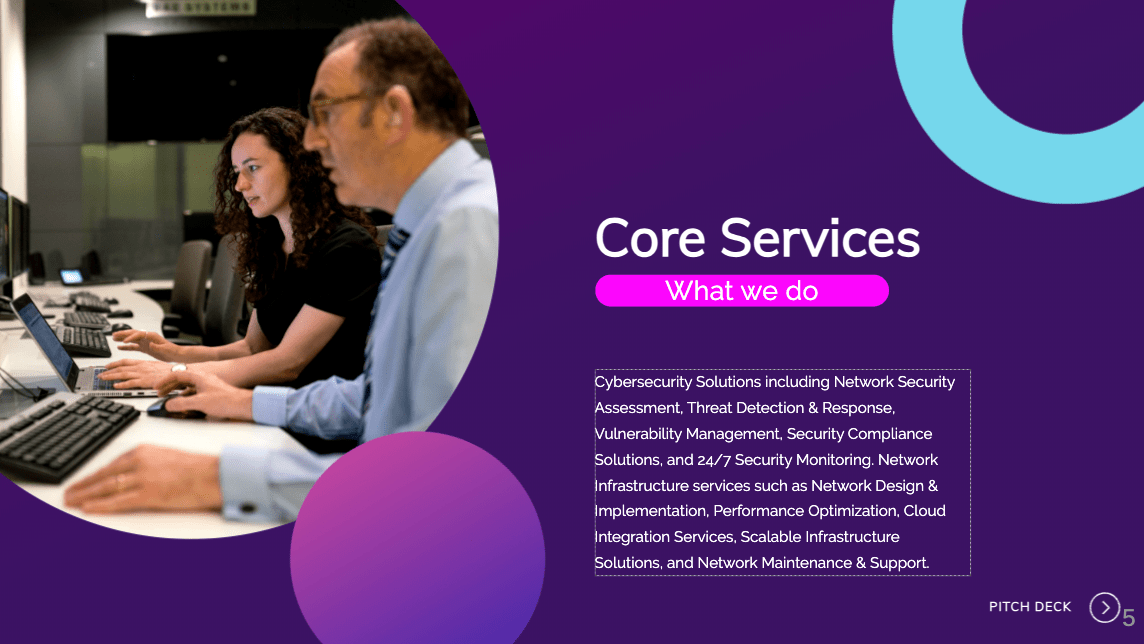 Core Services

What we do

Cybersecurity Solutions including Network Security Assessment, Threat Detection & Response, Vulnerability Management, Security Compliance Solutions, and 24/7 Security Monitoring. Network Infrastructure services such as Network Design & Implementation, Performance Optimization, Cloud Integration Services, Scalable Infrastructure Solutions, and Network Maintenance & Support.

PITCH DECK

5